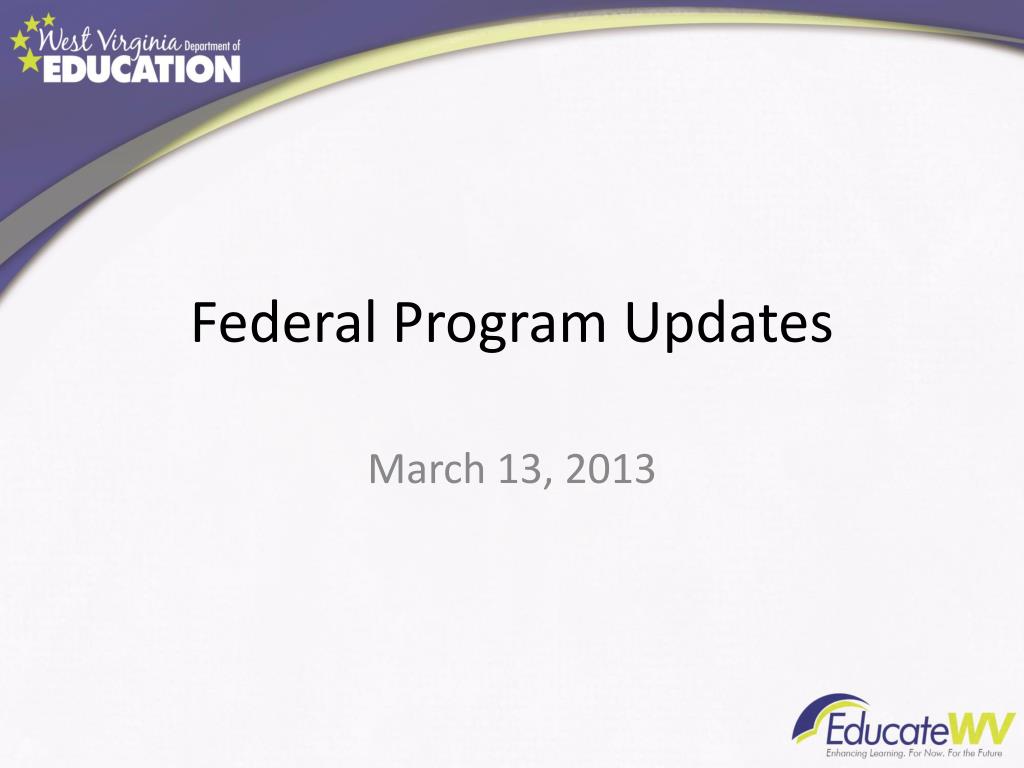 West Virginia Department of EDUCATION

Federal Program Updates

March 13, 2013

EducateWV
Enhancing Learning. For Now. For the Future